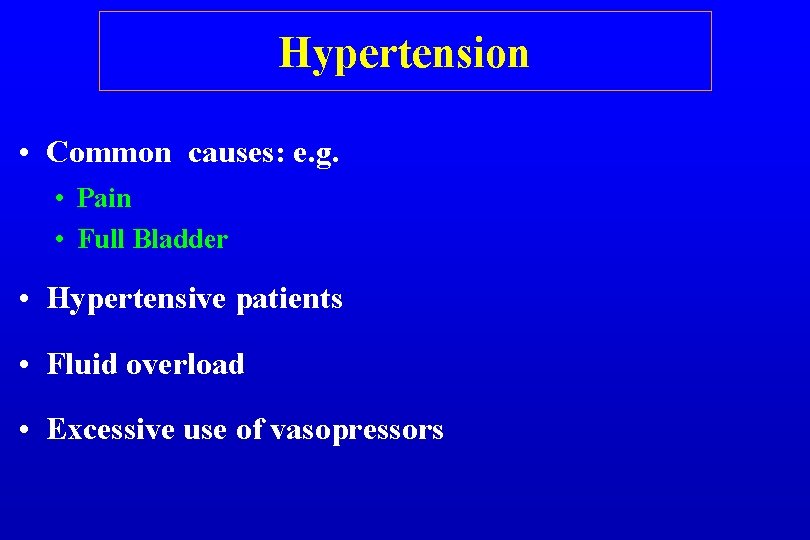 Hypertension

• Common causes: e.g.
  • Pain
  • Full Bladder

• Hypertensive patients

• Fluid overload

• Excessive use of vasopressors